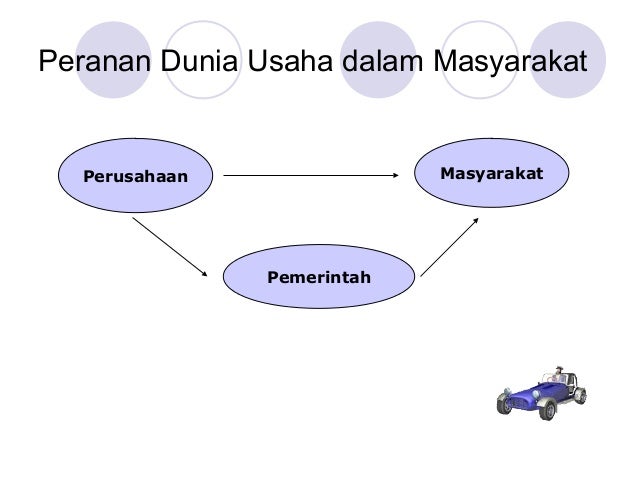 Peranan Dunia Usaha dalam Masyarakat

Perusahaan

Masyarakat

Pemerintah